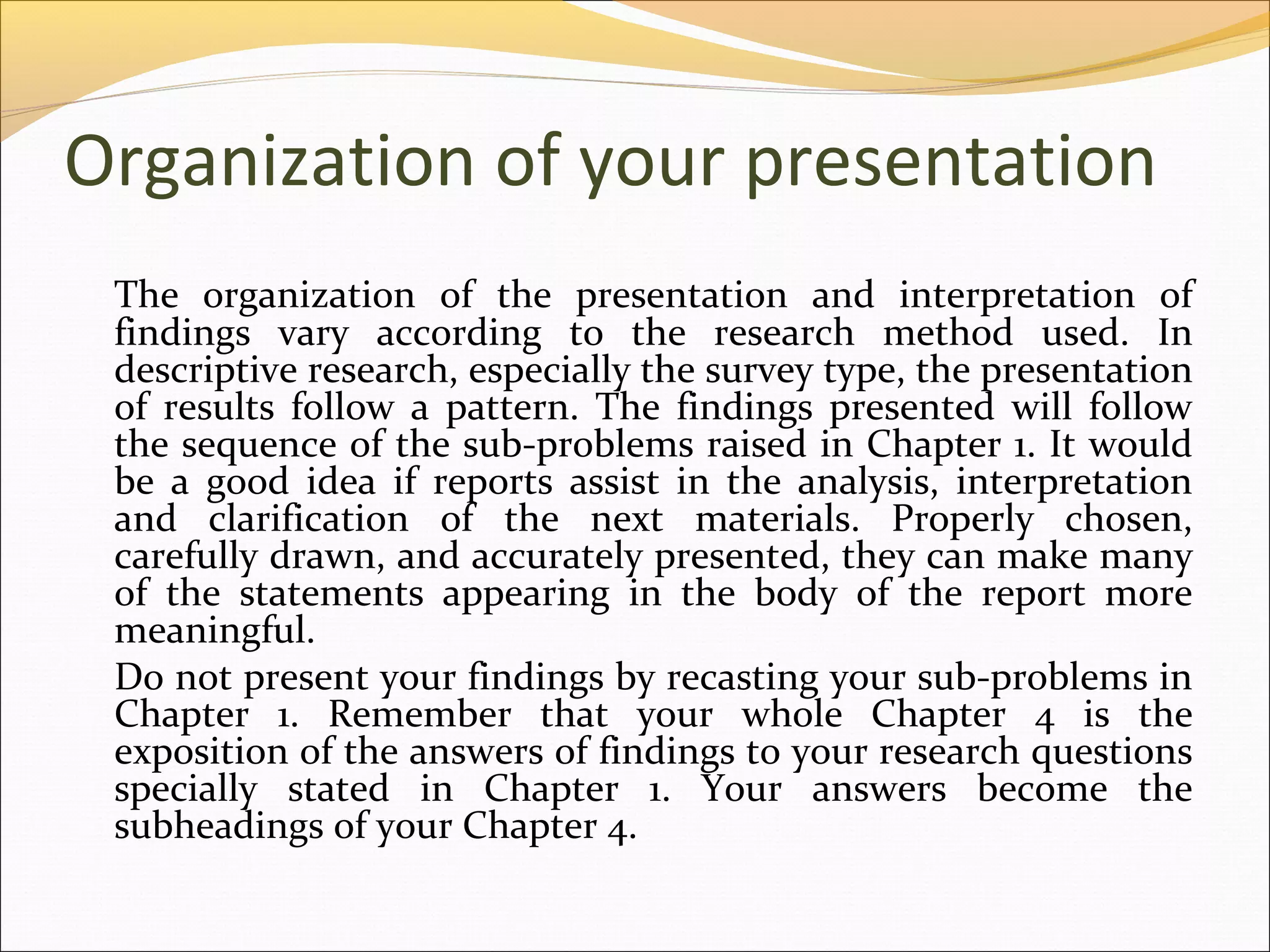 Organization of your presentation

The organization of the presentation and interpretation of findings vary according to the research method used. In descriptive research, especially the survey type, the presentation of results follow a pattern. The findings presented will follow the sequence of the sub-problems raised in Chapter 1. It would be a good idea if reports assist in the analysis, interpretation and clarification of the next materials. Properly chosen, carefully drawn, and accurately presented, they can make many of the statements appearing in the body of the report more meaningful.

Do not present your findings by recasting your sub-problems in Chapter 1. Remember that your whole Chapter 4 is the exposition of the answers of findings to your research questions specially stated in Chapter 1. Your answers become the subheadings of your Chapter 4.